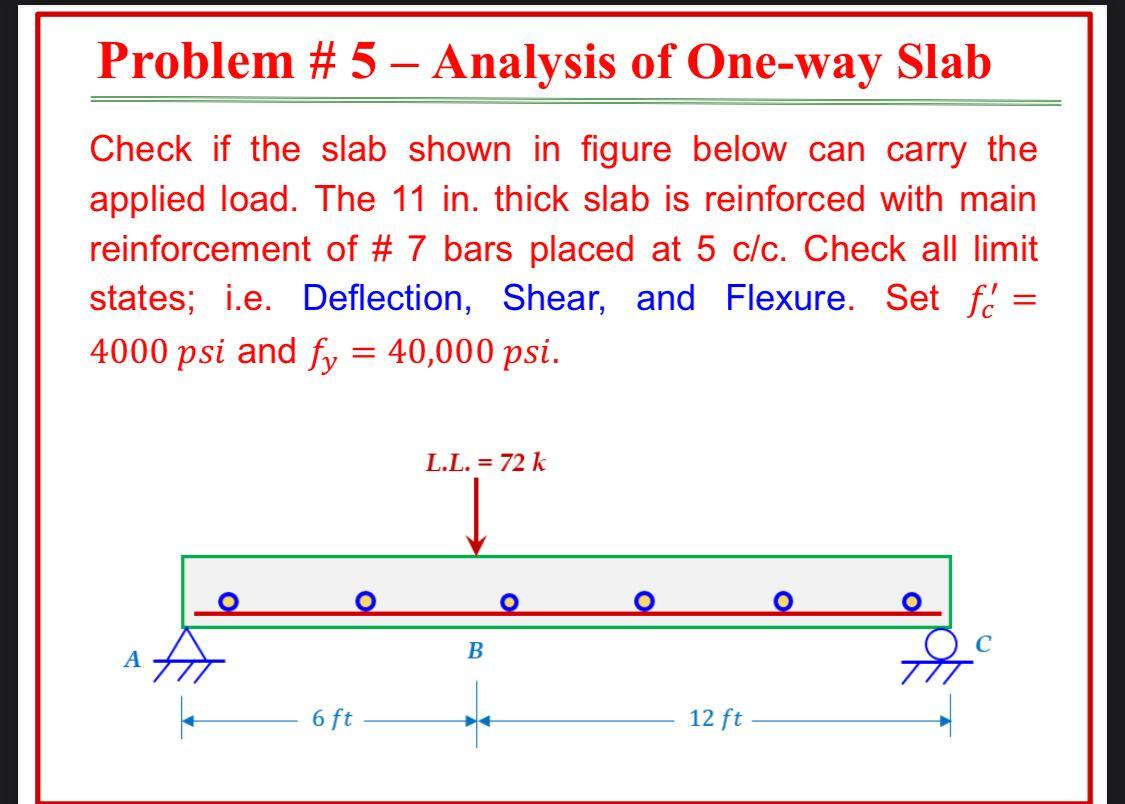 Problem # 5 – Analysis of One-way Slab

Check if the slab shown in figure below can carry the applied load. The 11 in. thick slab is reinforced with main reinforcement of # 7 bars placed at 5 c/c. Check all limit states; i.e. Deflection, Shear, and Flexure. Set $f_c' = 4000\ psi$ and $f_y = 40{,}000\ psi$.

L.L. = 72 k

A

B

C

$6\ ft$

$12\ ft$